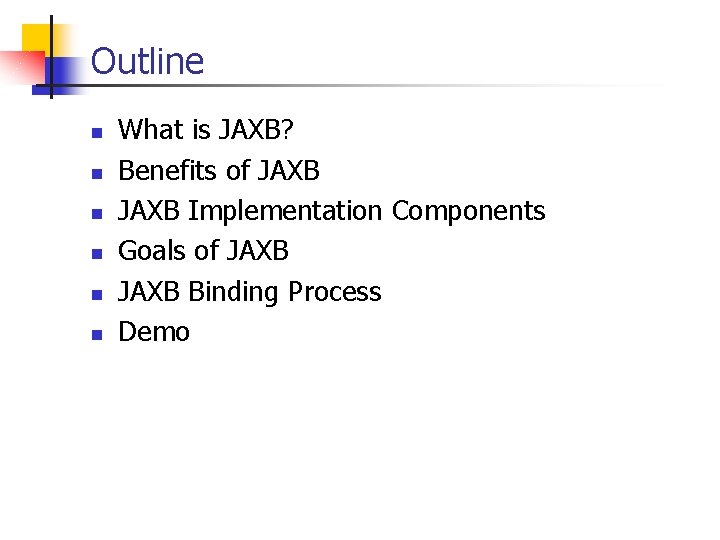 Outline

- What is JAXB?
- Benefits of JAXB
- JAXB Implementation Components
- Goals of JAXB
- JAXB Binding Process
- Demo